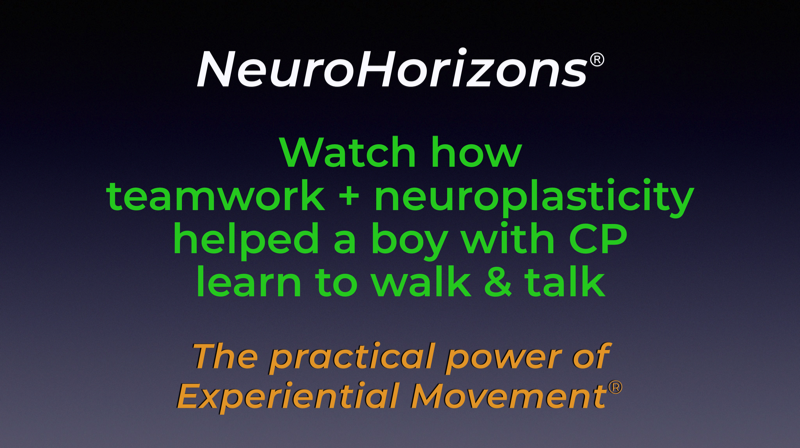 NeuroHorizons®

Watch how teamwork + neuroplasticity helped a boy with CP learn to walk & talk

The practical power of Experiential Movement®